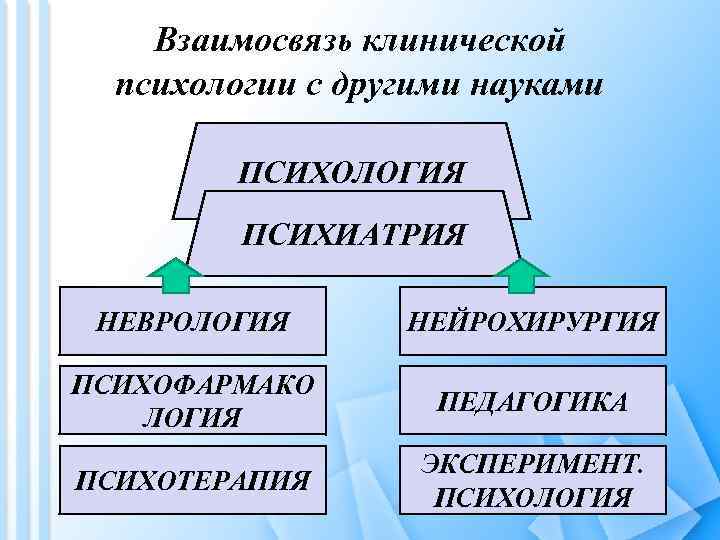 Взаимосвязь клинической психологии с другими науками

ПСИХОЛОГИЯ

ПСИХИАТРИЯ

НЕВРОЛОГИЯ

ПСИХОФАРМАКО ЛОГИЯ

ПСИХОТЕРАПИЯ

НЕЙРОХИРУРГИЯ

ПЕДАГОГИКА

ЭКСПЕРИМЕНТ. ПСИХОЛОГИЯ